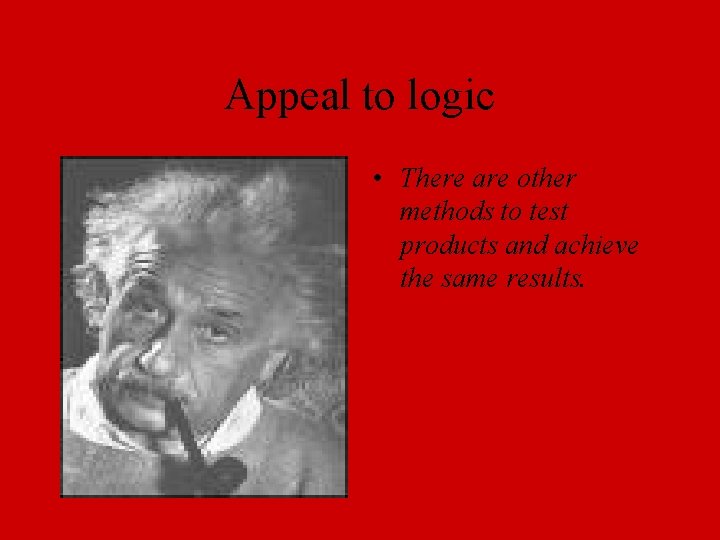 Appeal to logic

• There are other methods to test products and achieve the same results.